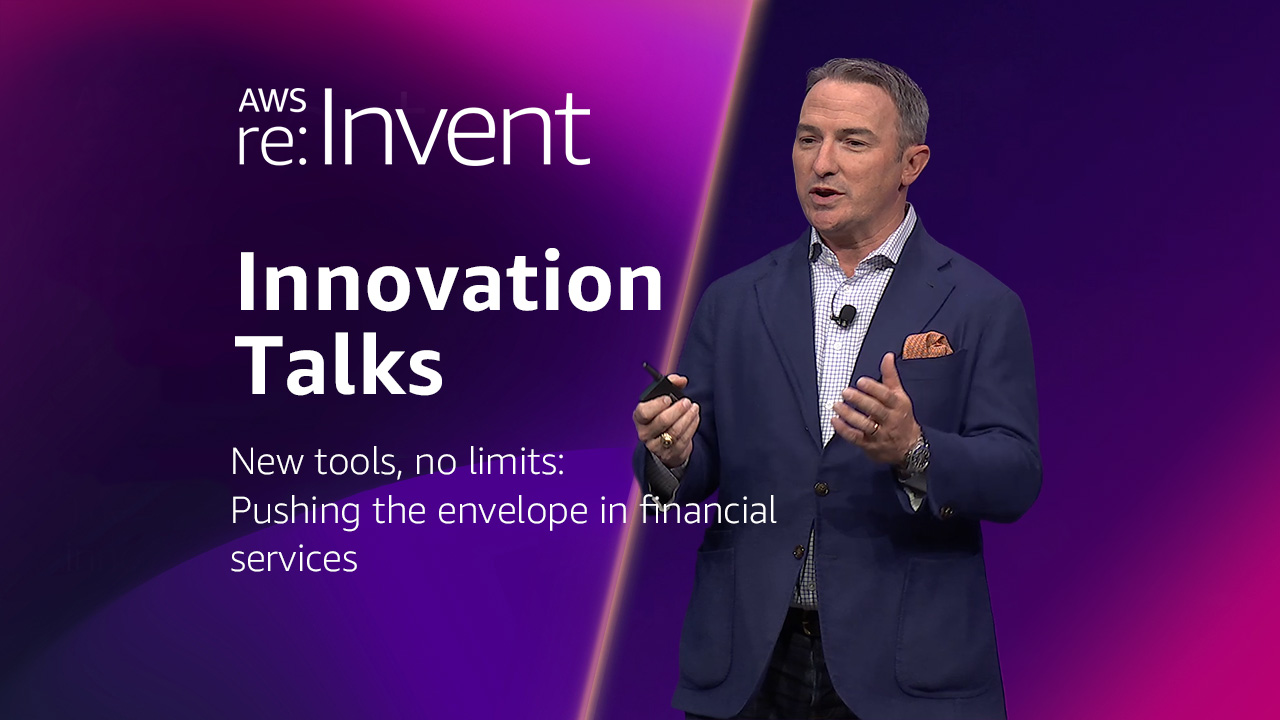 AWS re:Invent

Innovation Talks

New tools, no limits: Pushing the envelope in financial services